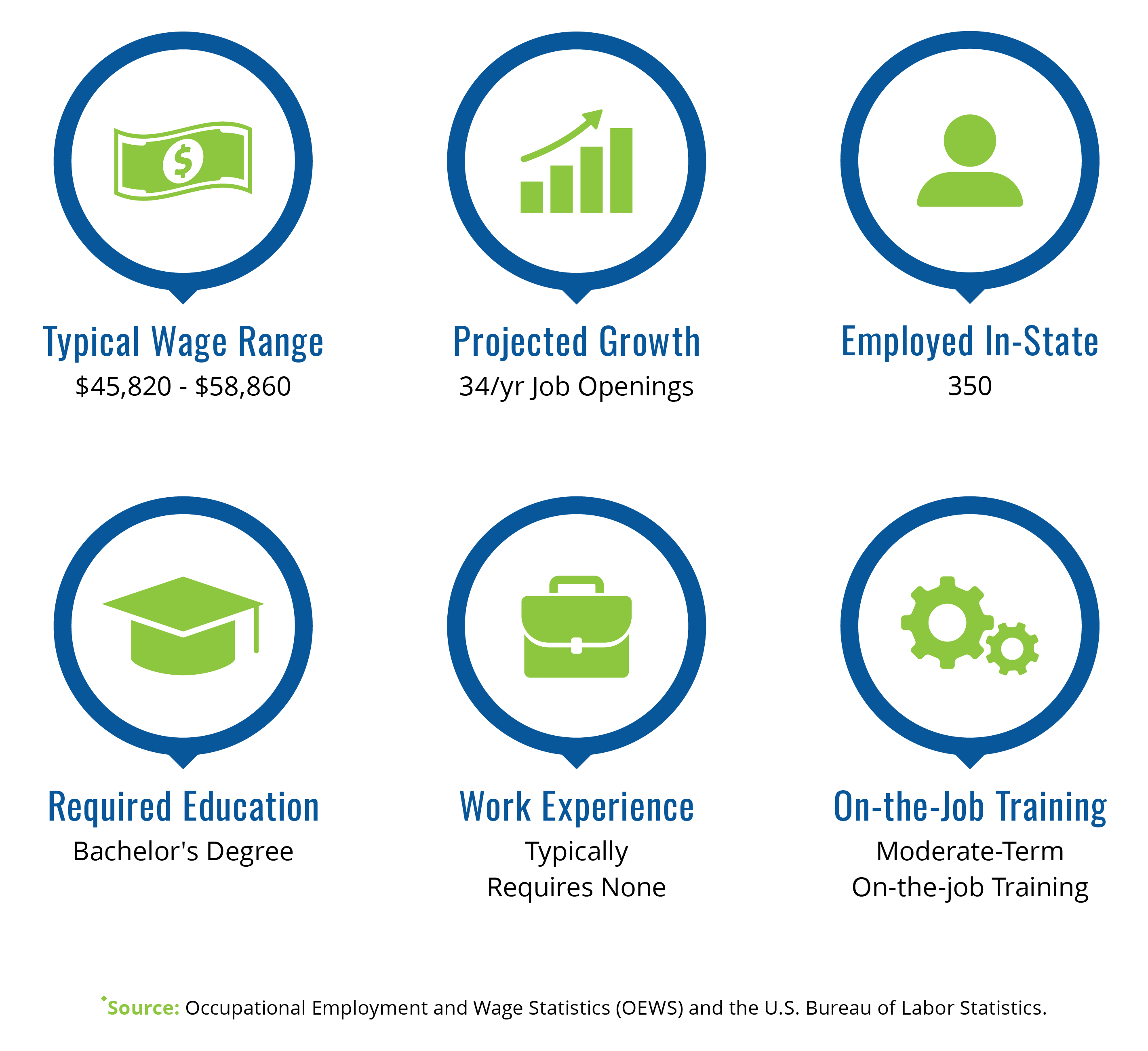 Typical Wage Range
$45,820 - $58,860

Projected Growth
34/yr Job Openings

Employed In-State
350

Required Education
Bachelor's Degree

Work Experience
Typically Requires None

On-the-Job Training
Moderate-Term On-the-job Training

Source: Occupational Employment and Wage Statistics (OEWS) and the U.S. Bureau of Labor Statistics.